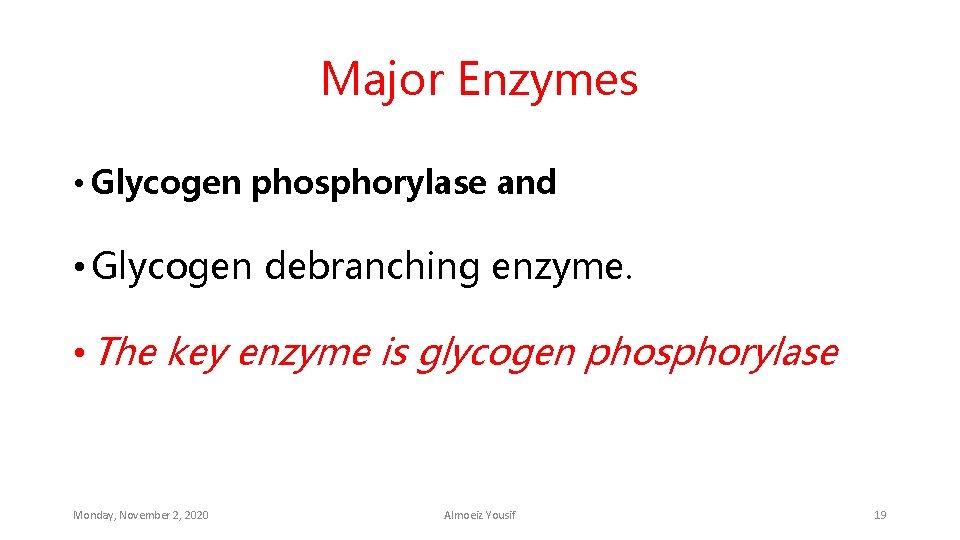 Major Enzymes

• Glycogen phosphorylase and

• Glycogen debranching enzyme.

• The key enzyme is glycogen phosphorylase

Monday, November 2, 2020

Almoeiz Yousif

19